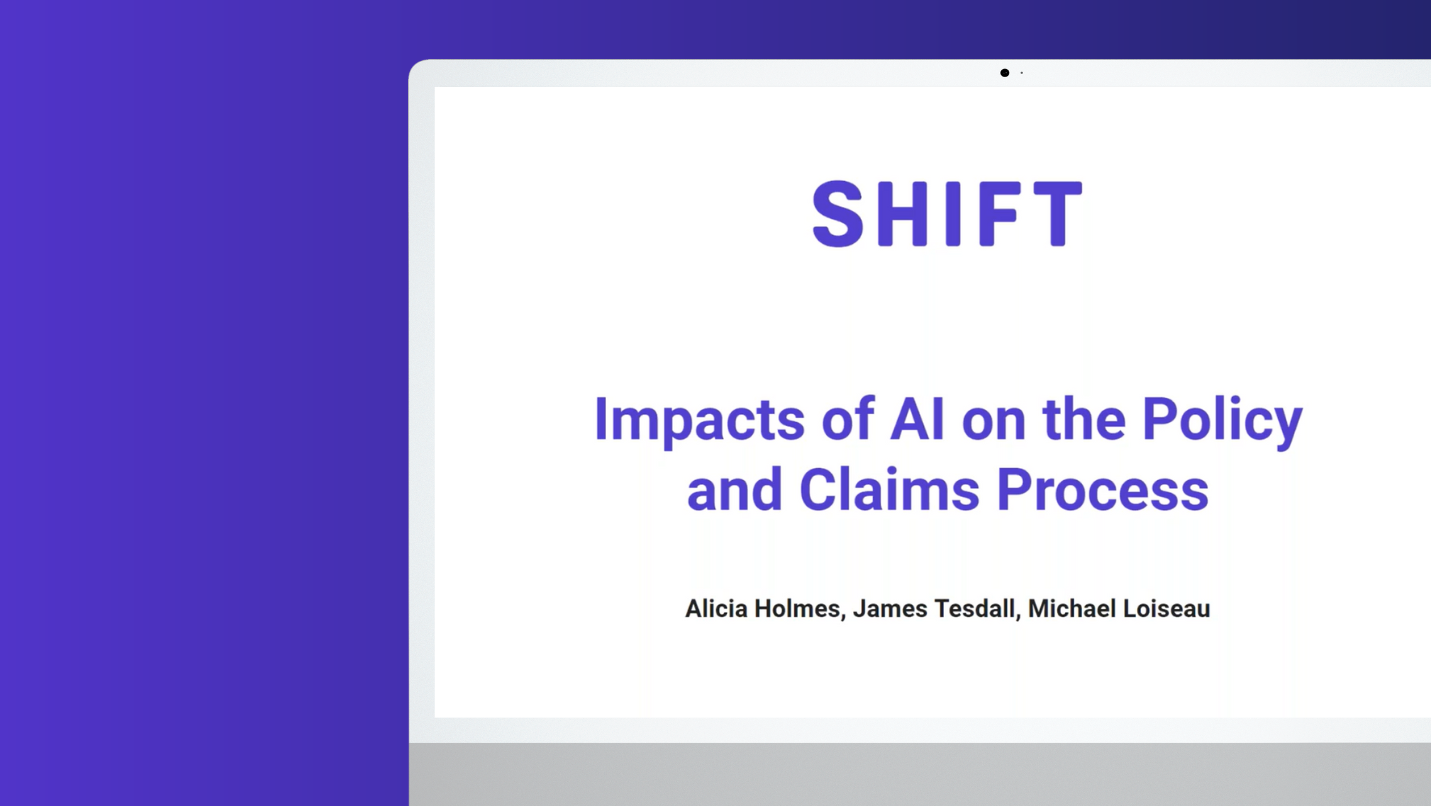 SHIFT

Impacts of AI on the Policy and Claims Process

Alicia Holmes, James Tesdall, Michael Loiseau